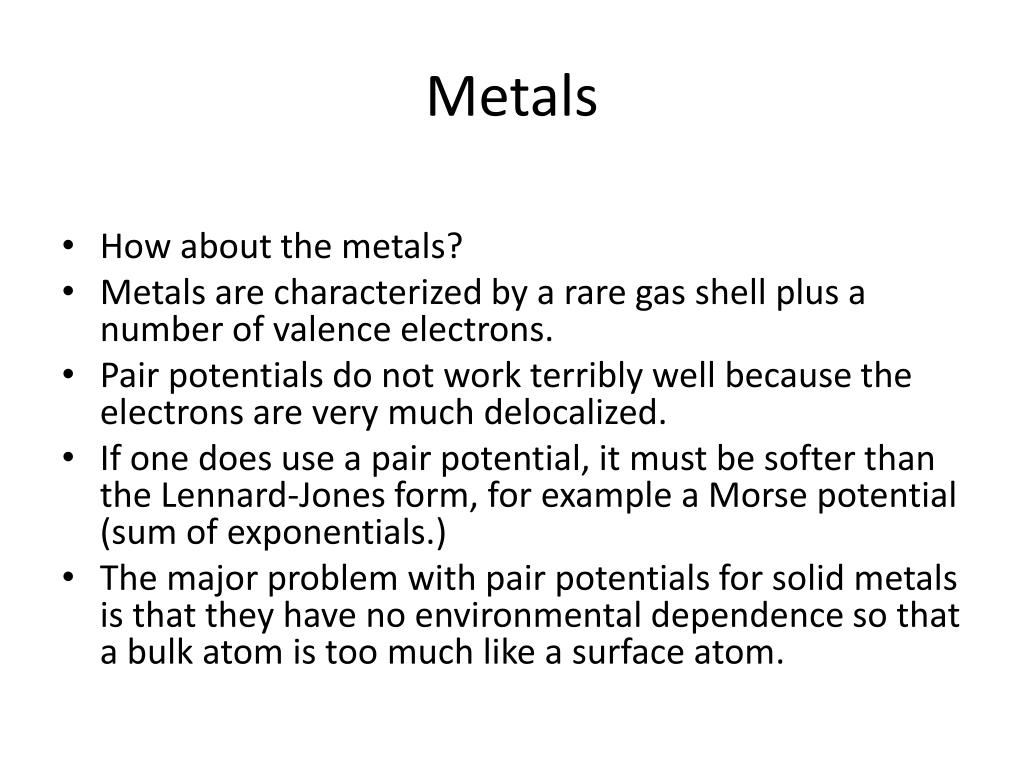 Metals

• How about the metals?
• Metals are characterized by a rare gas shell plus a number of valence electrons.
• Pair potentials do not work terribly well because the electrons are very much delocalized.
• If one does use a pair potential, it must be softer than the Lennard-Jones form, for example a Morse potential (sum of exponentials.)
• The major problem with pair potentials for solid metals is that they have no environmental dependence so that a bulk atom is too much like a surface atom.